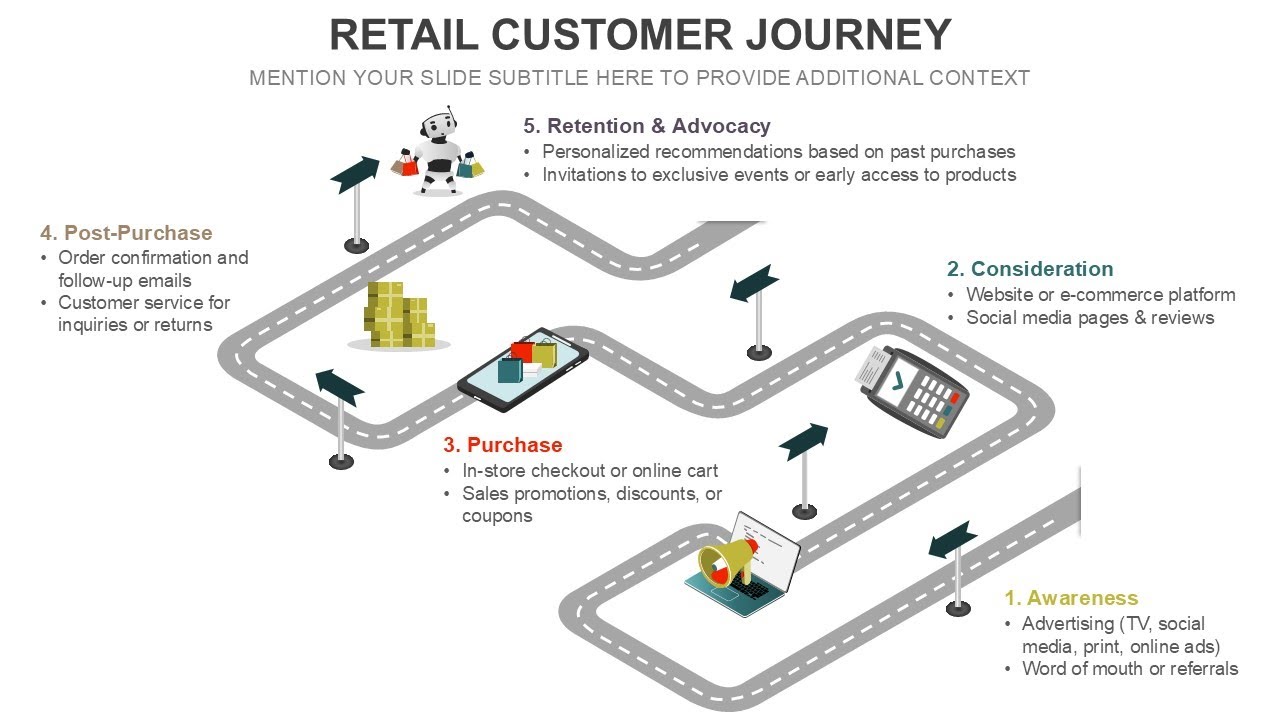 RETAIL CUSTOMER JOURNEY

MENTION YOUR SLIDE SUBTITLE HERE TO PROVIDE ADDITIONAL CONTEXT

5. Retention & Advocacy
• Personalized recommendations based on past purchases
• Invitations to exclusive events or early access to products

4. Post-Purchase
• Order confirmation and follow-up emails
• Customer service for inquiries or returns

2. Consideration
• Website or e-commerce platform
• Social media pages & reviews

3. Purchase
• In-store checkout or online cart
• Sales promotions, discounts, or coupons

1. Awareness
• Advertising (TV, social media, print, online ads)
• Word of mouth or referrals